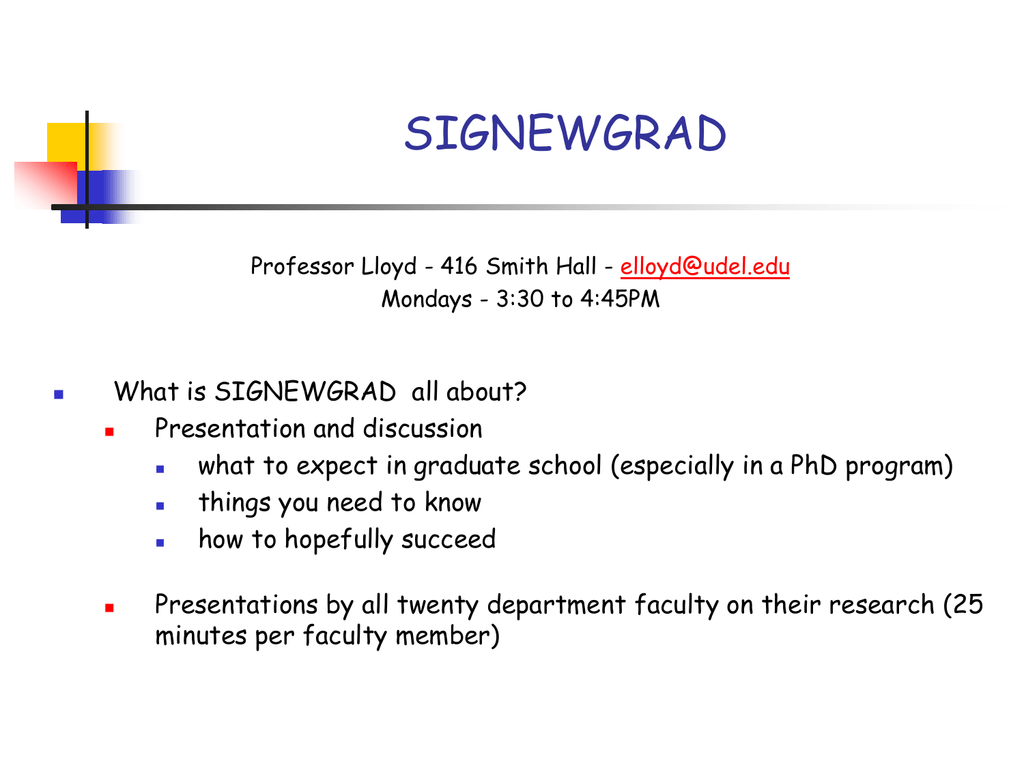 SIGNEWGRAD

Professor Lloyd - 416 Smith Hall - elloyd@udel.edu
Mondays - 3:30 to 4:45PM

What is SIGNEWGRAD all about?
Presentation and discussion
what to expect in graduate school (especially in a PhD program)
things you need to know
how to hopefully succeed

Presentations by all twenty department faculty on their research (25 minutes per faculty member)